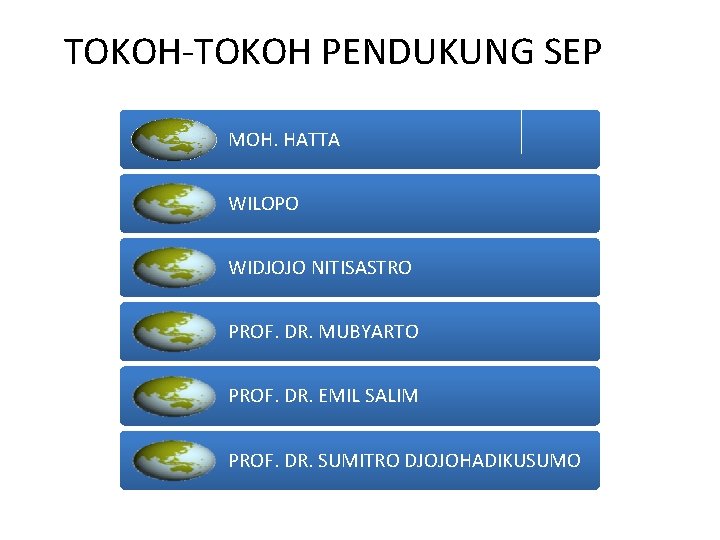 TOKOH-TOKOH PENDUKUNG SEP

MOH. HATTA

WILOPO

WIDJOJO NITISASTRO

PROF. DR. MUBYARTO

PROF. DR. EMIL SALIM

PROF. DR. SUMITRO DJOJOHADIKUSUMO